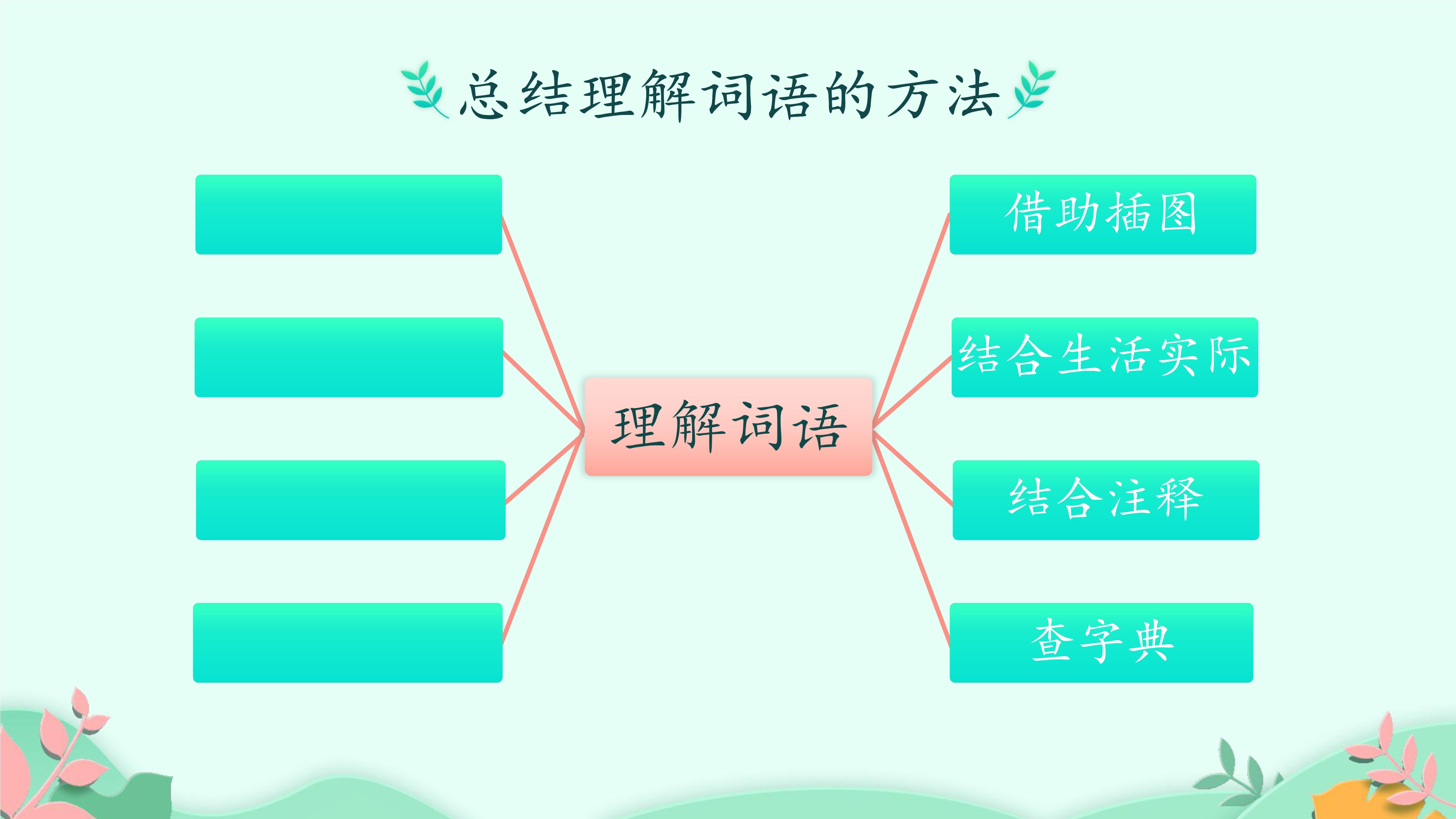 总结理解词语的方法

理解词语

借助插图

结合生活实际

结合注释

查字典